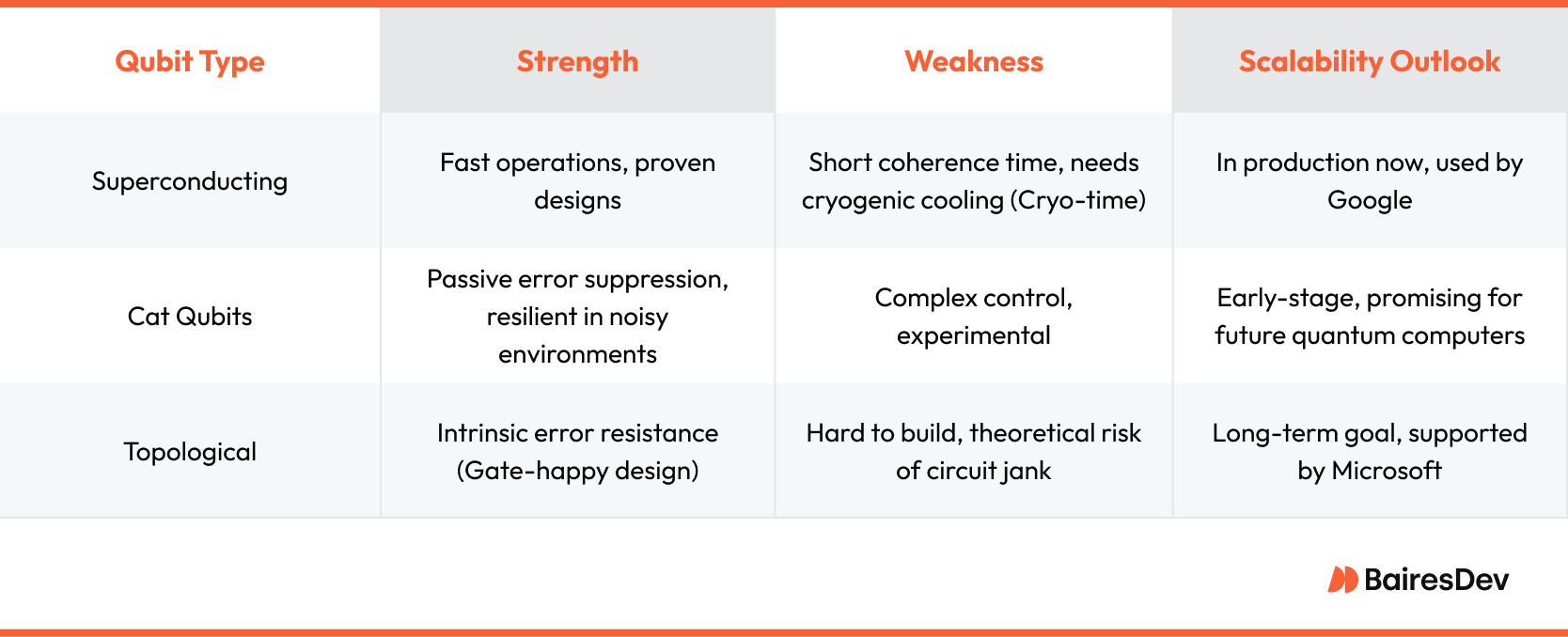 | Qubit Type | Strength | Weakness | Scalability Outlook |
|---|---|---|---|
| Superconducting | Fast operations, proven designs | Short coherence time, needs cryogenic cooling (Cryo-time) | In production now, used by Google |
| Cat Qubits | Passive error suppression, resilient in noisy environments | Complex control, experimental | Early-stage, promising for future quantum computers |
| Topological | Intrinsic error resistance (Gate-happy design) | Hard to build, theoretical risk of circuit jank | Long-term goal, supported by Microsoft |

BairesDev